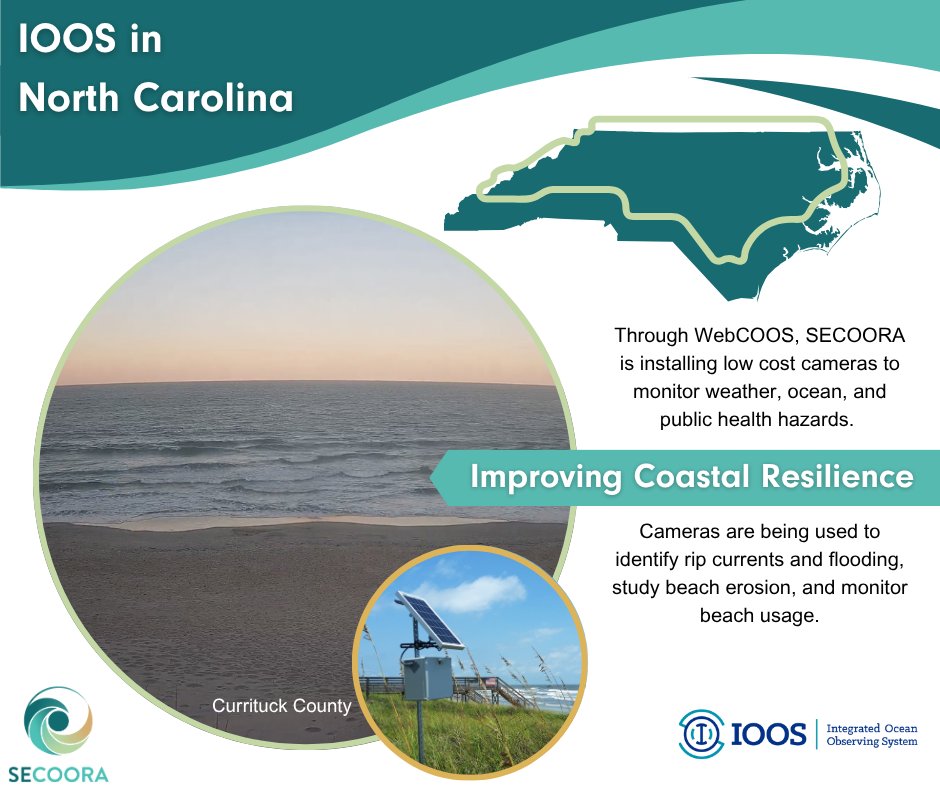 IOOS in North Carolina

Through WebCOOS, SECOORA is installing low cost cameras to monitor weather, ocean, and public health hazards.

Improving Coastal Resilience

Cameras are being used to identify rip currents and flooding, study beach erosion, and monitor beach usage.

Currituck County

SECOORA

IOOS | Integrated Ocean Observing System